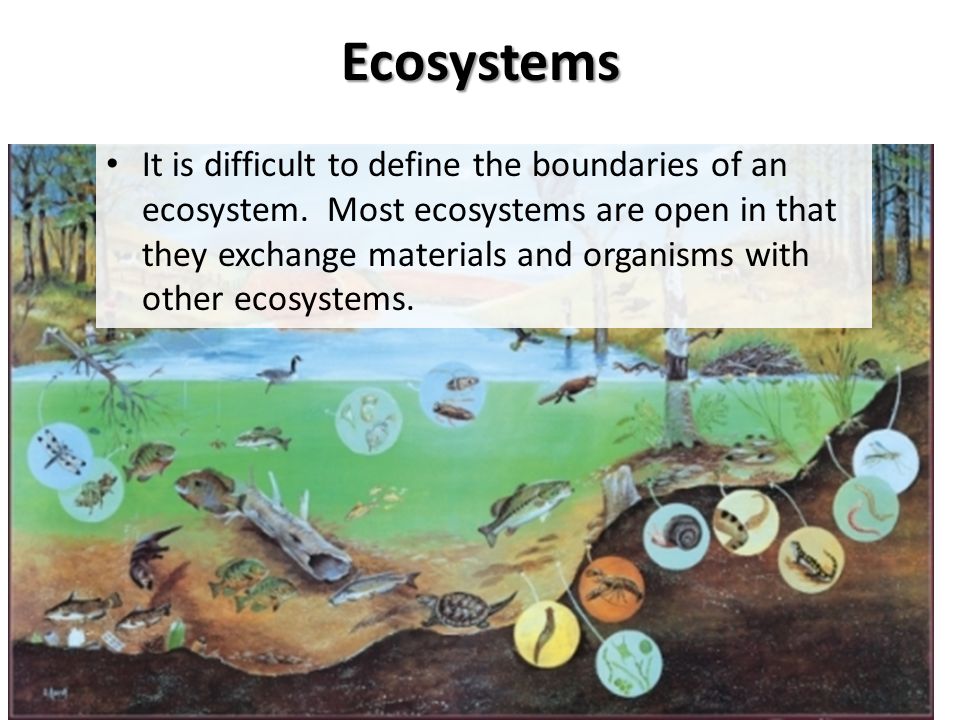 Ecosystems

• It is difficult to define the boundaries of an ecosystem. Most ecosystems are open in that they exchange materials and organisms with other ecosystems.